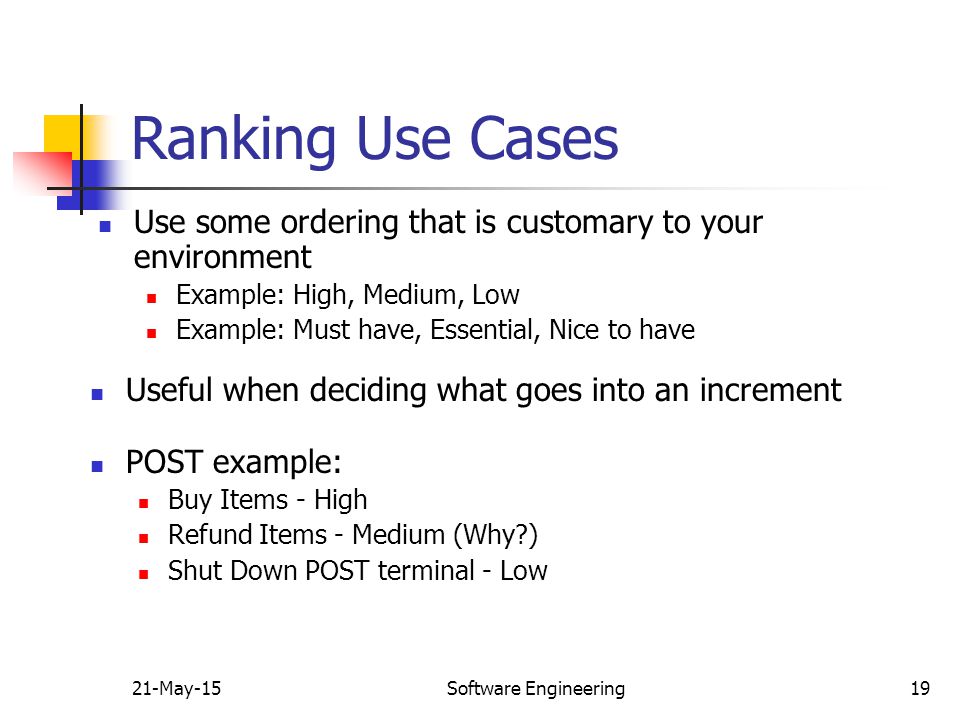 Ranking Use Cases

- Use some ordering that is customary to your environment
  - Example: High, Medium, Low
  - Example: Must have, Essential, Nice to have

- Useful when deciding what goes into an increment

- POST example:
  - Buy Items - High
  - Refund Items - Medium (Why?)
  - Shut Down POST terminal - Low

21-May-15 Software Engineering 19